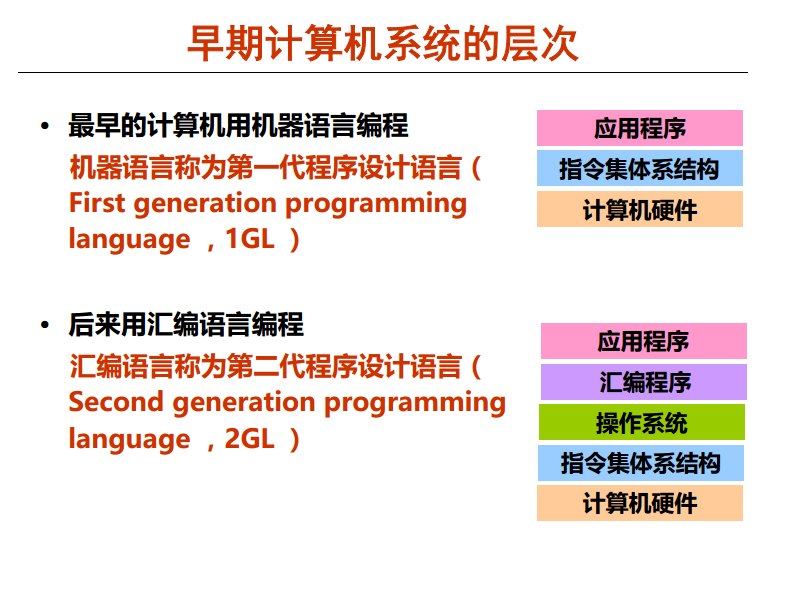 早期计算机系统的层次

• 最早的计算机用机器语言编程
机器语言称为第一代程序设计语言（First generation programming language ，1GL ）

应用程序
指令集体系结构
计算机硬件

• 后来用汇编语言编程
汇编语言称为第二代程序设计语言（Second generation programming language ，2GL ）

应用程序
汇编程序
操作系统
指令集体系结构
计算机硬件